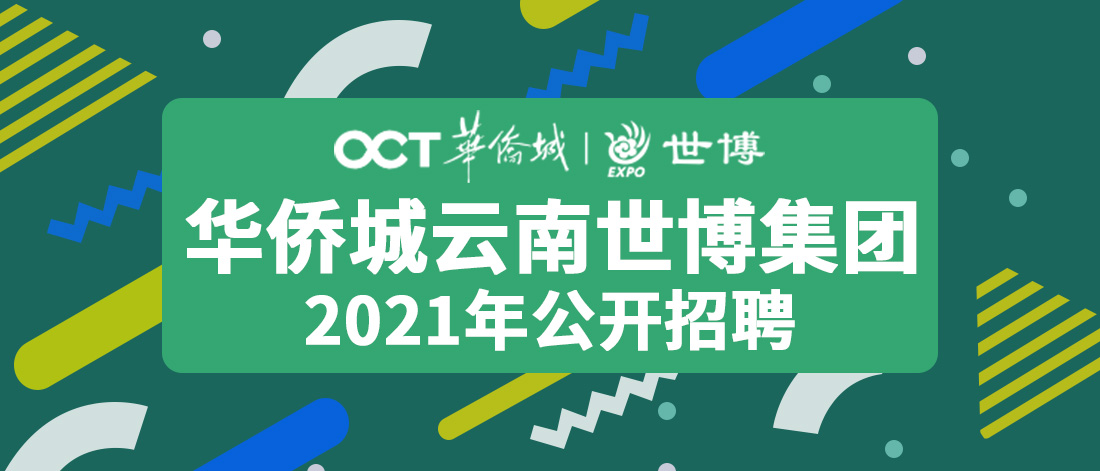 OCT 華僑城 | EXPO 世博

华侨城云南世博集团

2021年公开招聘